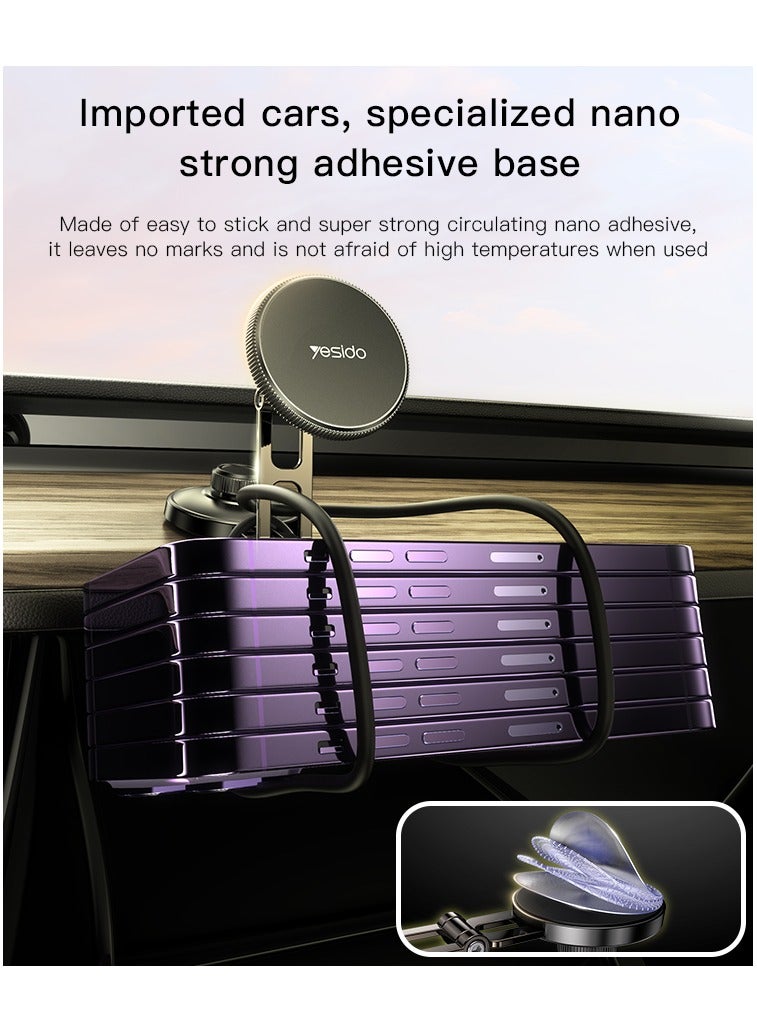 Imported cars, specialized nano strong adhesive base

Made of easy to stick and super strong circulating nano adhesive, it leaves no marks and is not afraid of high temperatures when used

yesido